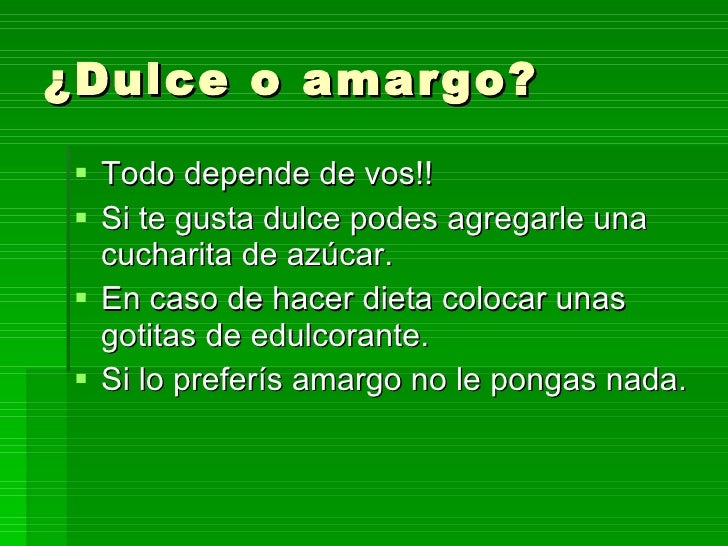 ¿Dulce o amargo?

- Todo depende de vos!!
- Si te gusta dulce podes agregarle una cucharita de azúcar.
- En caso de hacer dieta colocar unas gotitas de edulcorante.
- Si lo preferís amargo no le pongas nada.